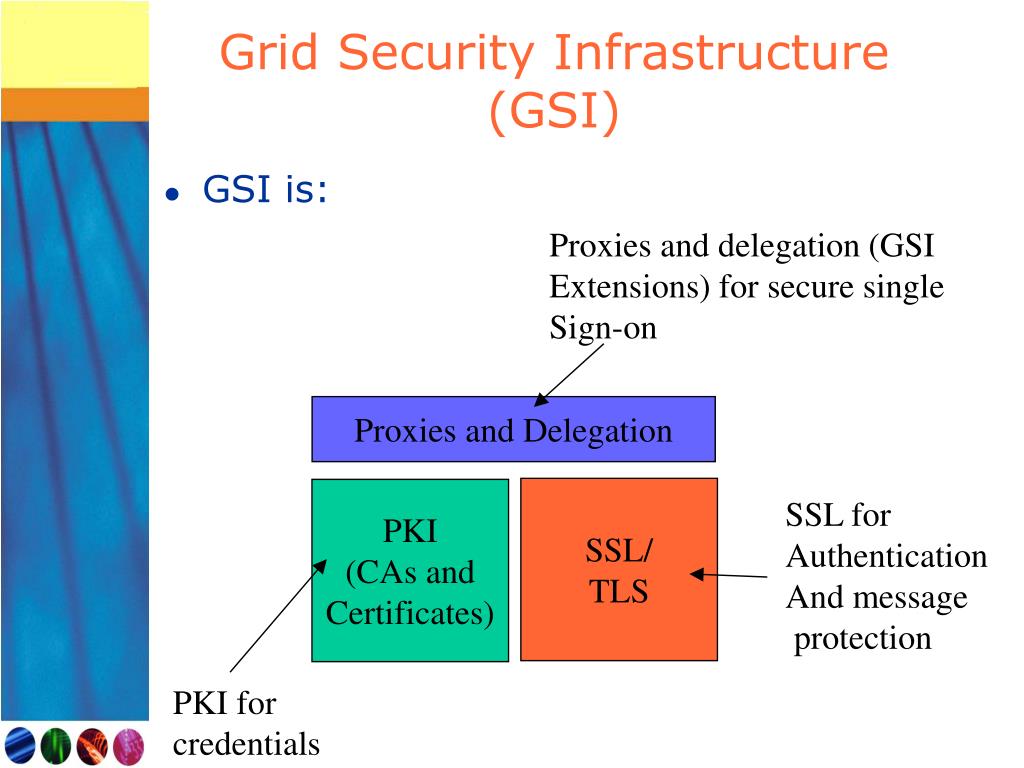 Grid Security Infrastructure (GSI)

• GSI is:

Proxies and delegation (GSI Extensions) for secure single Sign-on

Proxies and Delegation

PKI (CAs and Certificates)

SSL/ TLS

SSL for Authentication And message protection

PKI for credentials